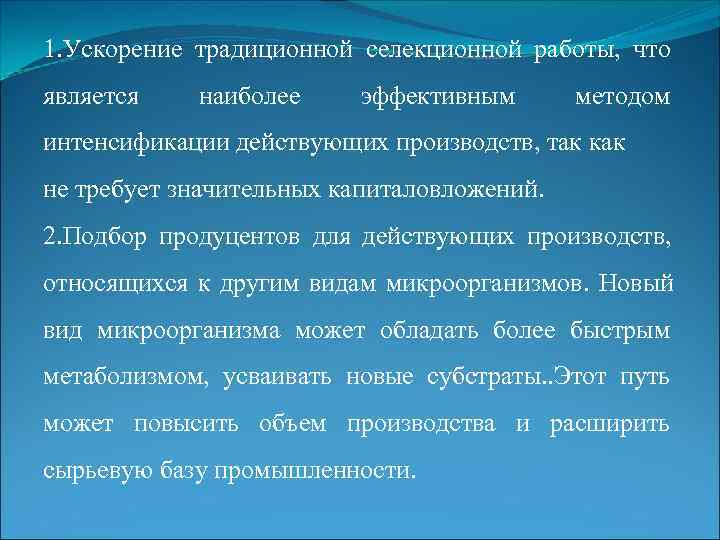 1.Ускорение традиционной селекционной работы, что является наиболее эффективным методом интенсификации действующих производств, так как не требует значительных капиталовложений.

2.Подбор продуцентов для действующих производств, относящихся к другим видам микроорганизмов. Новый вид микроорганизма может обладать более быстрым метаболизмом, усваивать новые субстраты..Этот путь может повысить объем производства и расширить сырьевую базу промышленности.